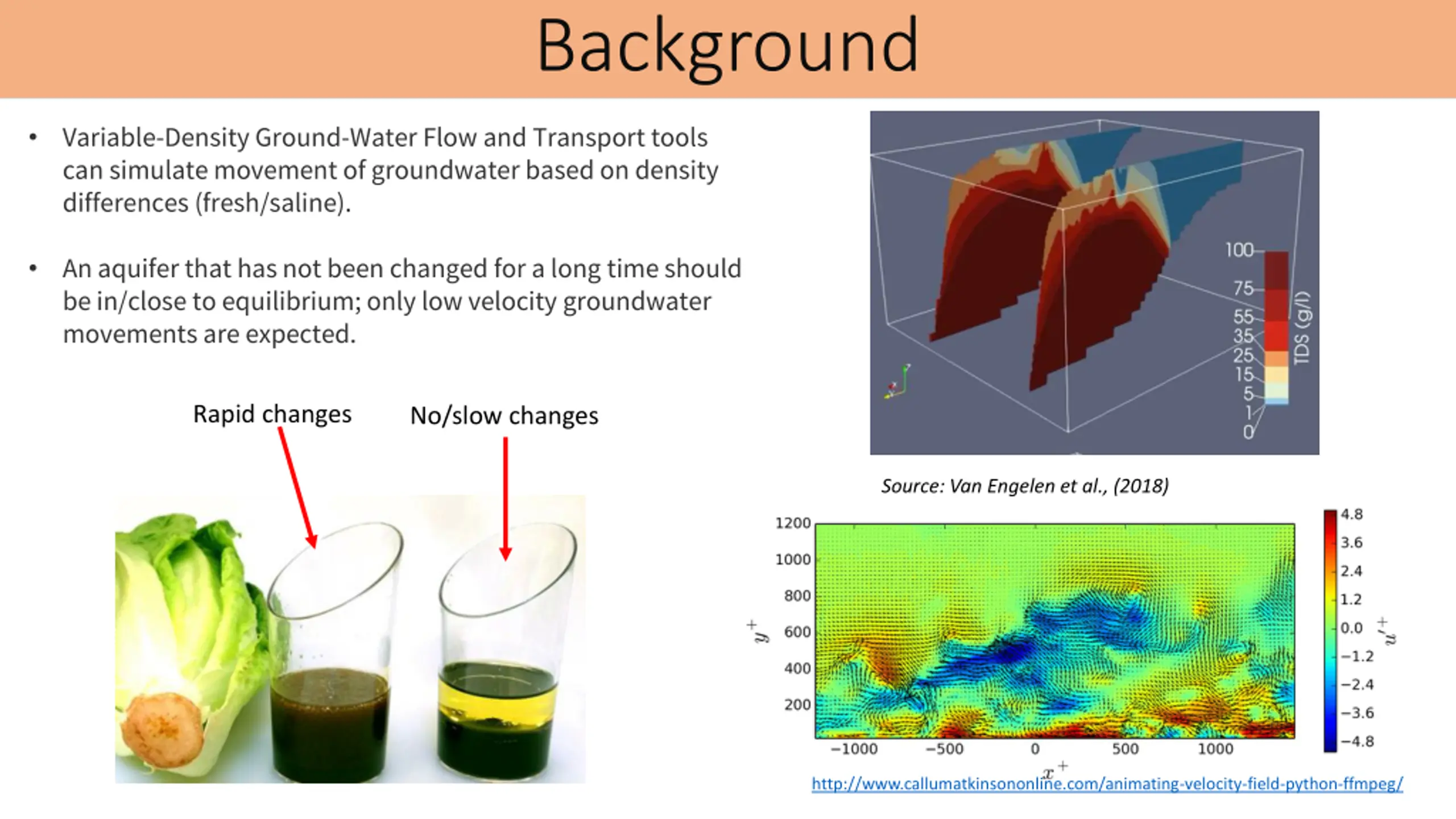 Background

• Variable-Density Ground-Water Flow and Transport tools can simulate movement of groundwater based on density differences (fresh/saline).

• An aquifer that has not been changed for a long time should be in/close to equilibrium; only low velocity groundwater movements are expected.

Rapid changes

No/slow changes

100
75
55
35
25
15
5
1
0
TDS (g/l)

Source: Van Engelen et al., (2018)

1200
1000
800
600
400
200
$y^+$
−1000
−500
0
500
1000
$x^+$
4.8
3.6
2.4
1.2
0.0
−1.2
−2.4
−3.6
−4.8
$u'^+$

http://www.callumatkinsononline.com/animating-velocity-field-python-ffmpeg/